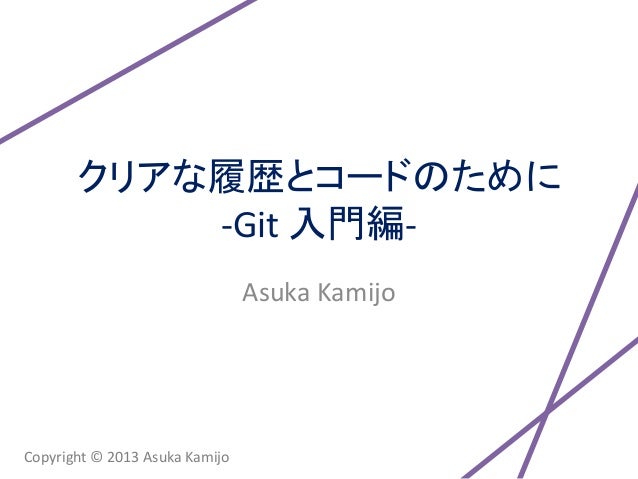 クリアな履歴とコードのために
-Git 入門編-

Asuka Kamijo

Copyright © 2013 Asuka Kamijo